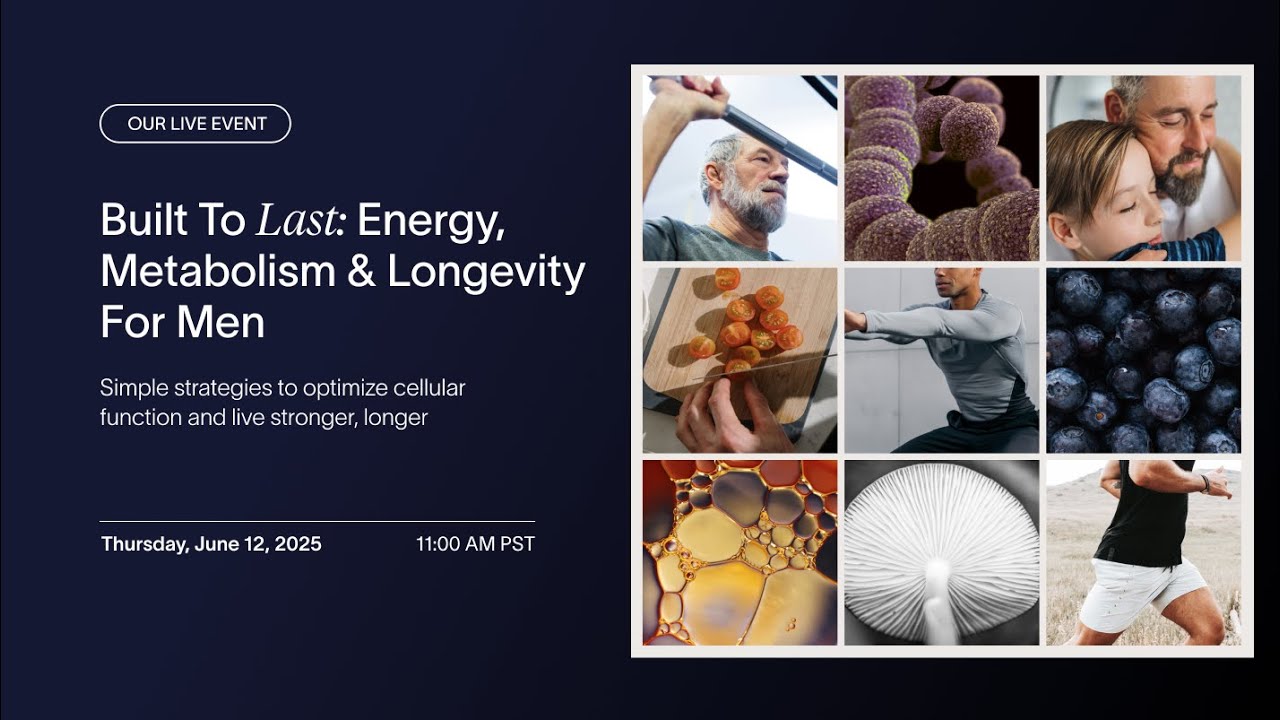 OUR LIVE EVENT

Built To Last: Energy, Metabolism & Longevity For Men

Simple strategies to optimize cellular function and live stronger, longer

Thursday, June 12, 2025

11:00 AM PST